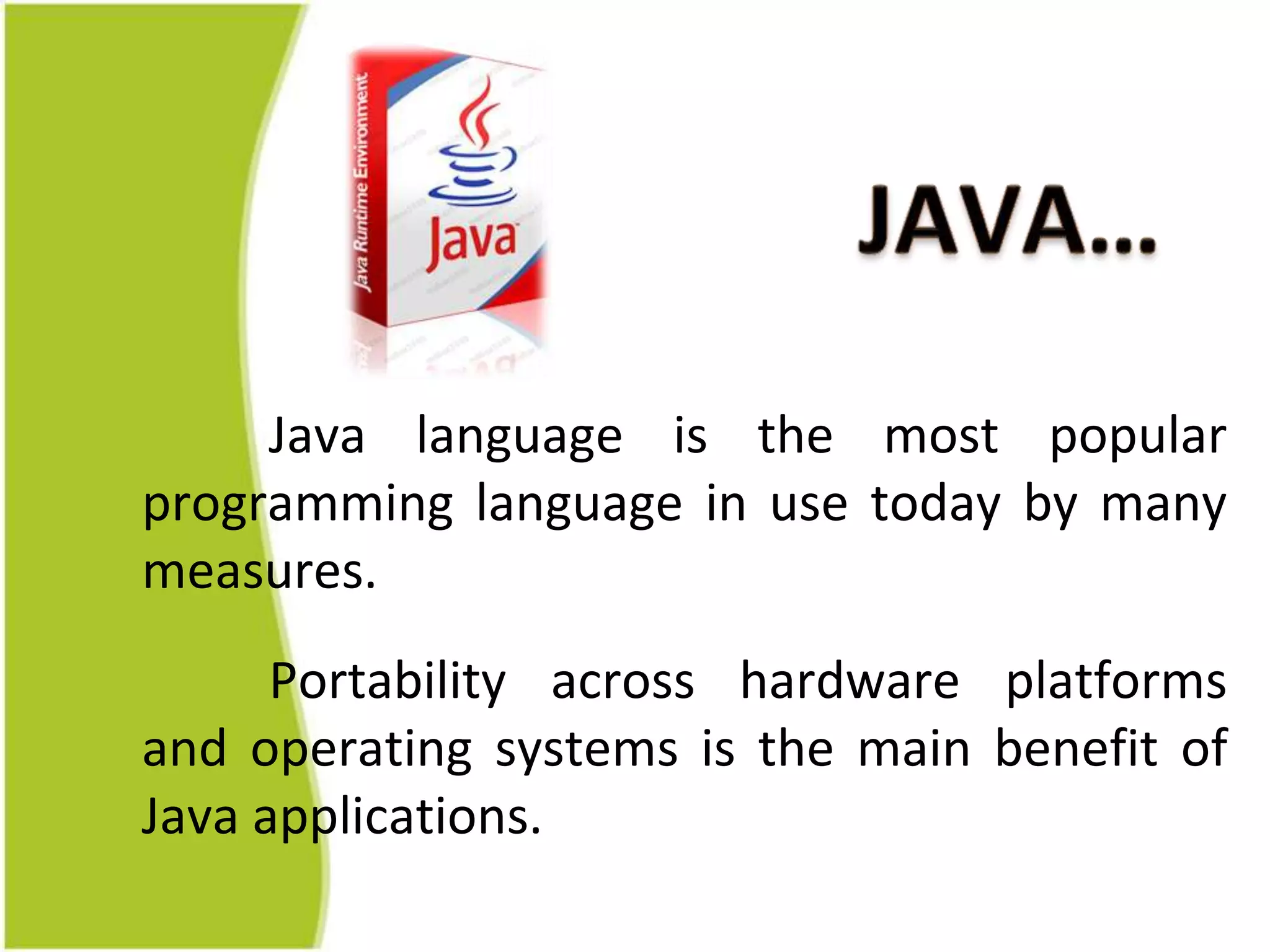 Java Runtime Environment

Java

JAVA…

Java language is the most popular programming language in use today by many measures.

Portability across hardware platforms and operating systems is the main benefit of Java applications.